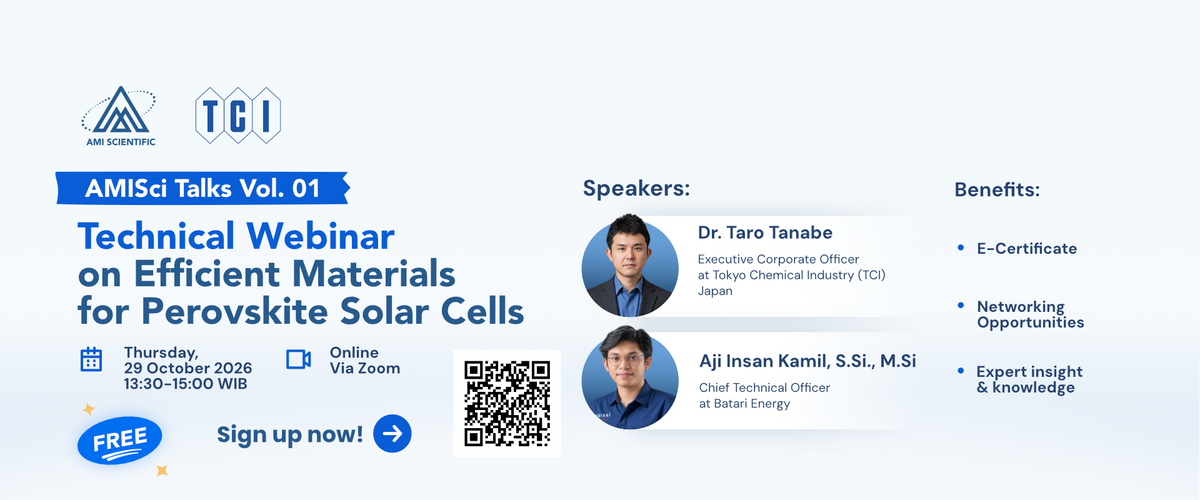 AMI SCIENTIFIC

TCI

AMISci Talks Vol. 01

Technical Webinar on Efficient Materials for Perovskite Solar Cells

Thursday, 29 October 2026 13:30-15:00 WIB

Online Via Zoom

FREE

Sign up now!

Speakers:

Dr. Taro Tanabe
Executive Corporate Officer at Tokyo Chemical Industry (TCI) Japan

Aji Insan Kamil, S.Si., M.Si
Chief Technical Officer at Batari Energy

Benefits:

• E-Certificate

• Networking Opportunities

• Expert insight & knowledge